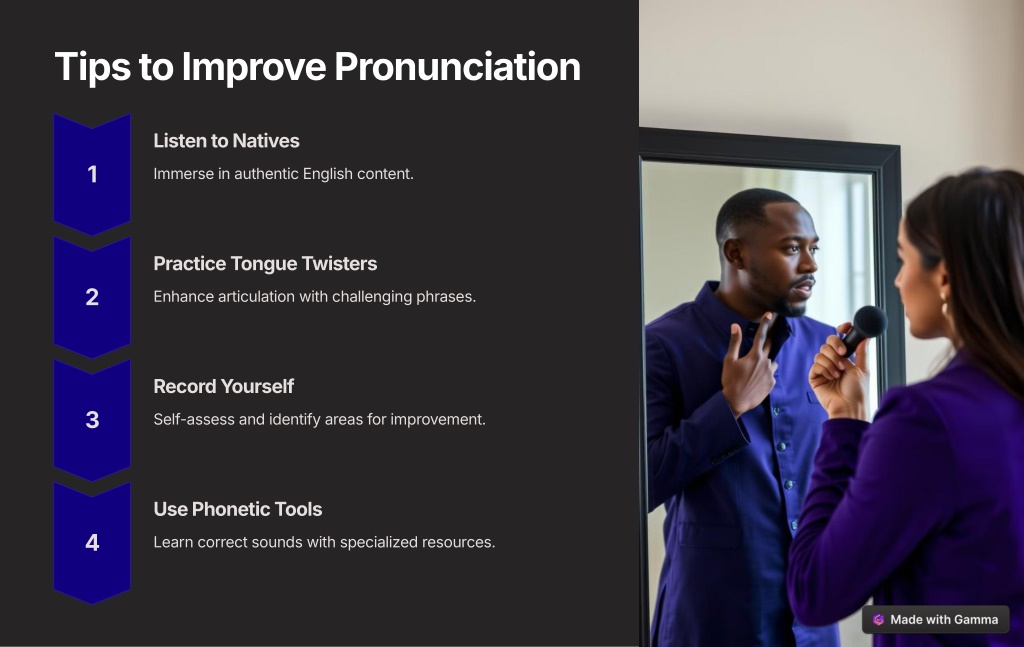 Tips to Improve Pronunciation

1

Listen to Natives

Immerse in authentic English content.

2

Practice Tongue Twisters

Enhance articulation with challenging phrases.

3

Record Yourself

Self-assess and identify areas for improvement.

4

Use Phonetic Tools

Learn correct sounds with specialized resources.

Made with Gamma